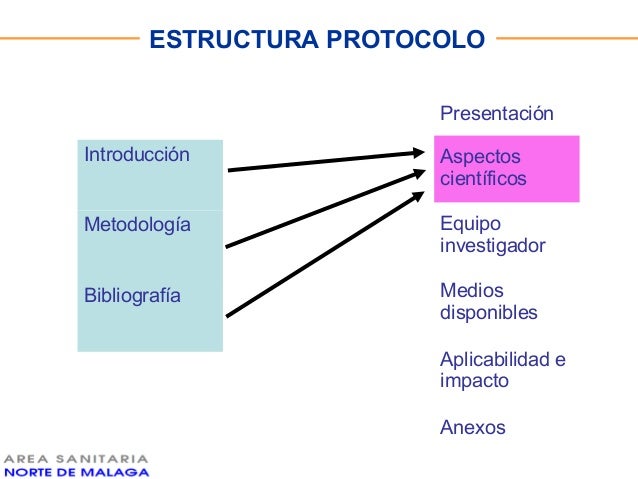 ESTRUCTURA PROTOCOLO

Introducción

Metodología

Bibliografía

Presentación

Aspectos científicos

Equipo investigador

Medios disponibles

Aplicabilidad e impacto

Anexos

AREA SANITARIA
NORTE DE MALAGA